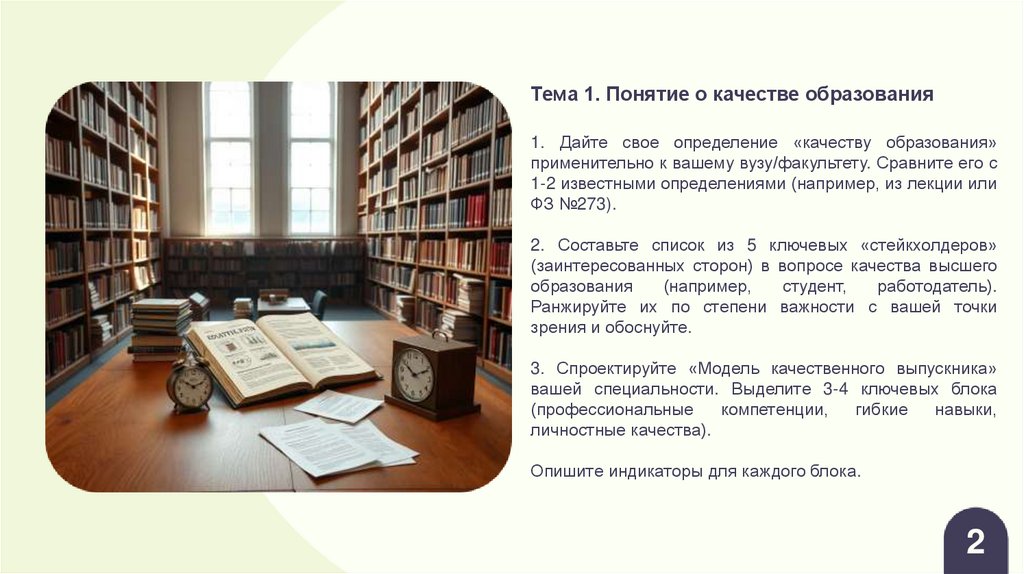 Тема 1. Понятие о качестве образования

1. Дайте свое определение «качеству образования» применительно к вашему вузу/факультету. Сравните его с 1-2 известными определениями (например, из лекции или ФЗ №273).

2. Составьте список из 5 ключевых «стейкхолдеров» (заинтересованных сторон) в вопросе качества высшего образования (например, студент, работодатель). Ранжируйте их по степени важности с вашей точки зрения и обоснуйте.

3. Спроектируйте «Модель качественного выпускника» вашей специальности. Выделите 3-4 ключевых блока (профессиональные компетенции, гибкие навыки, личностные качества).

Опишите индикаторы для каждого блока.

2